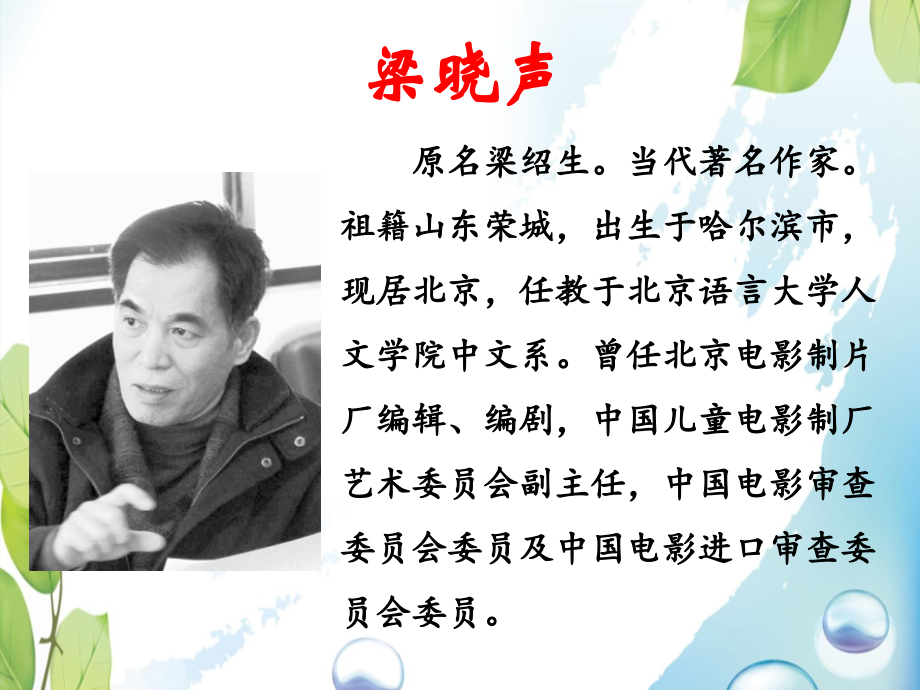 梁晓声

原名梁绍生。当代著名作家。祖籍山东荣城，出生于哈尔滨市，现居北京，任教于北京语言大学人文学院中文系。曾任北京电影制片厂编辑、编剧，中国儿童电影制厂艺术委员会副主任，中国电影审查委员会委员及中国电影进口审查委员会委员。